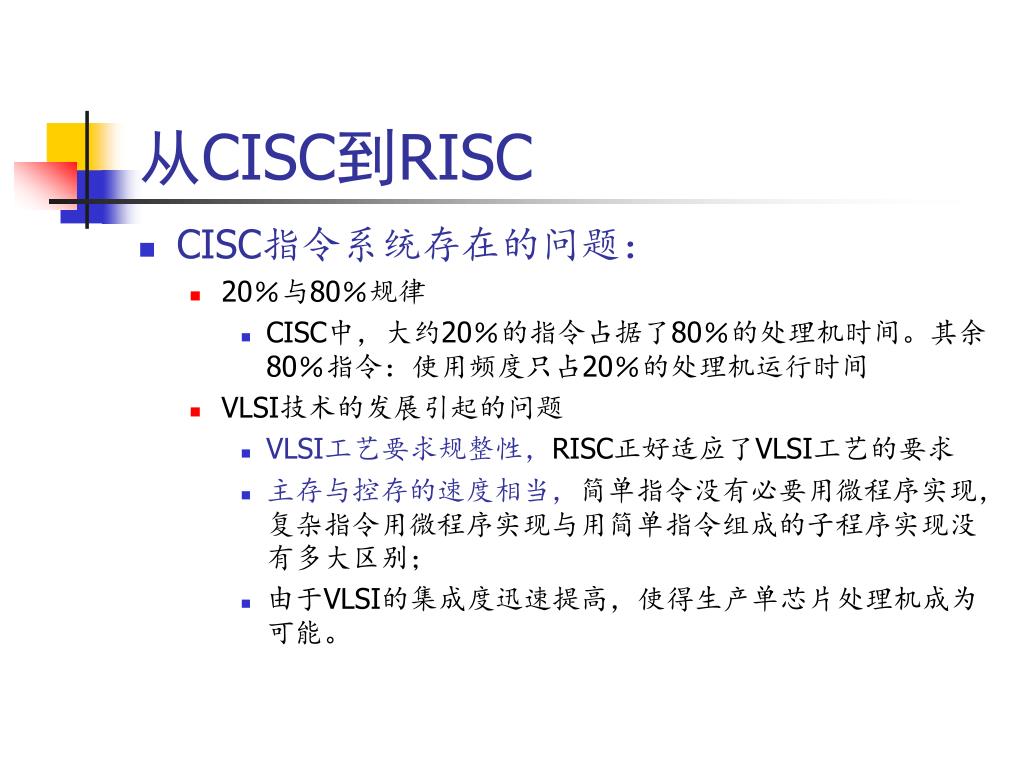 从CISC到RISC

CISC指令系统存在的问题：

20％与80％规律

CISC中，大约20％的指令占据了80％的处理机时间。其余80％指令：使用频度只占20％的处理机运行时间

VLSI技术的发展引起的问题

VLSI工艺要求规整性，RISC正好适应了VLSI工艺的要求

主存与控存的速度相当，简单指令没有必要用微程序实现，复杂指令用微程序实现与用简单指令组成的子程序实现没有多大区别；

由于VLSI的集成度迅速提高，使得生产单芯片处理机成为可能。